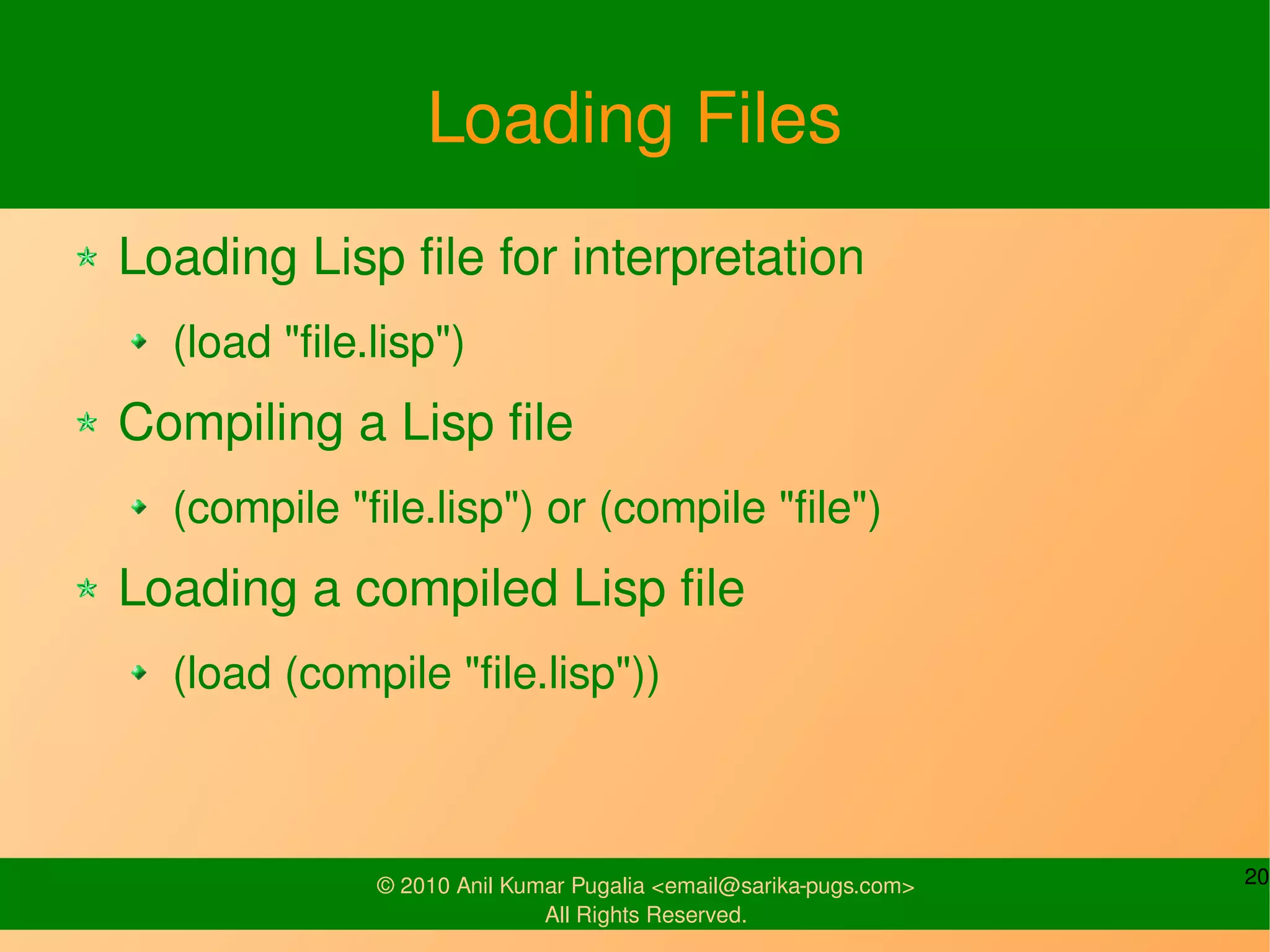 Loading Files

Loading Lisp file for interpretation

(load "file.lisp")

Compiling a Lisp file

(compile "file.lisp") or (compile "file")

Loading a compiled Lisp file

(load (compile "file.lisp"))

© 2010 Anil Kumar Pugalia <email@sarika-pugs.com>
All Rights Reserved.

20